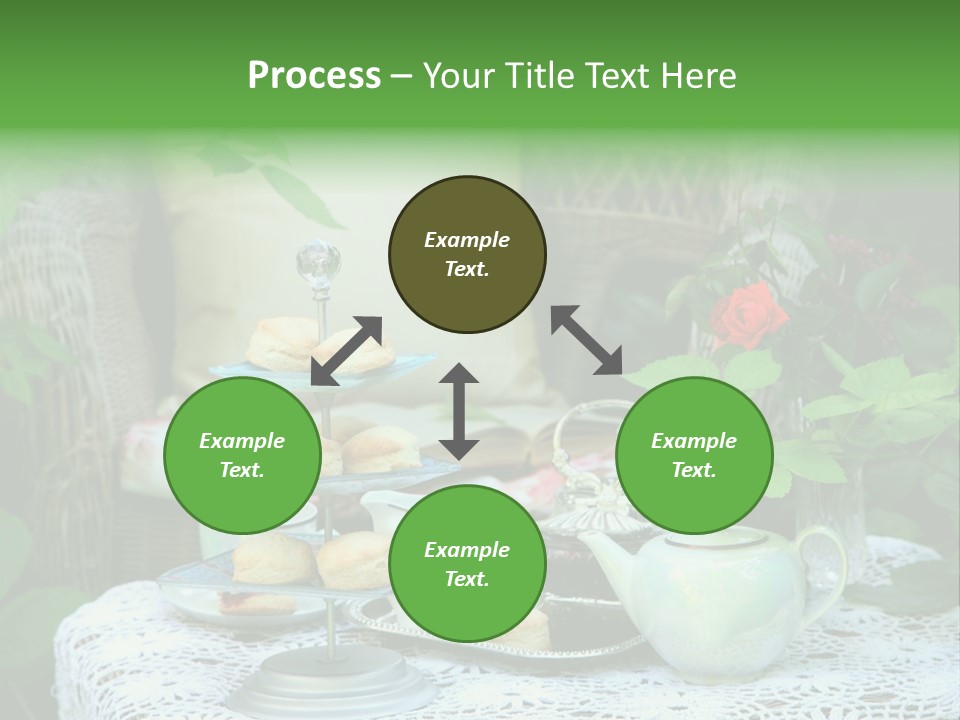 Process – Your Title Text Here

Example Text.

Example Text.

Example Text.

Example Text.